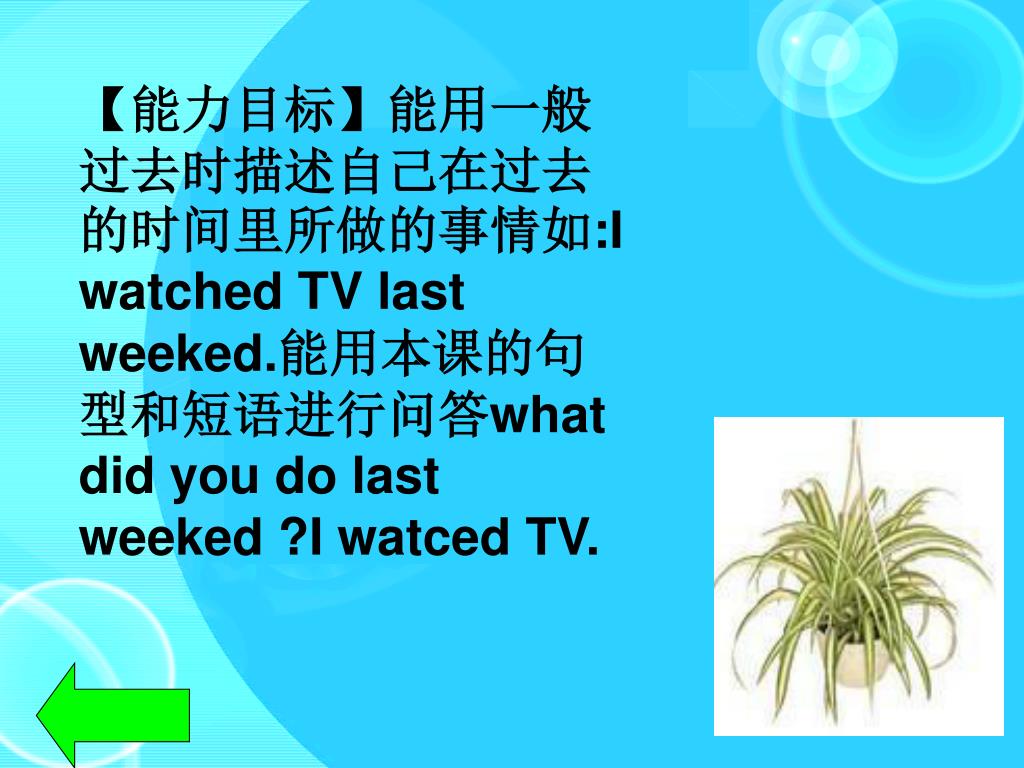 【能力目标】能用一般过去时描述自己在过去的时间里所做的事情如:I watched TV last weeked.能用本课的句型和短语进行问答what did you do last weeked ?I watced TV.